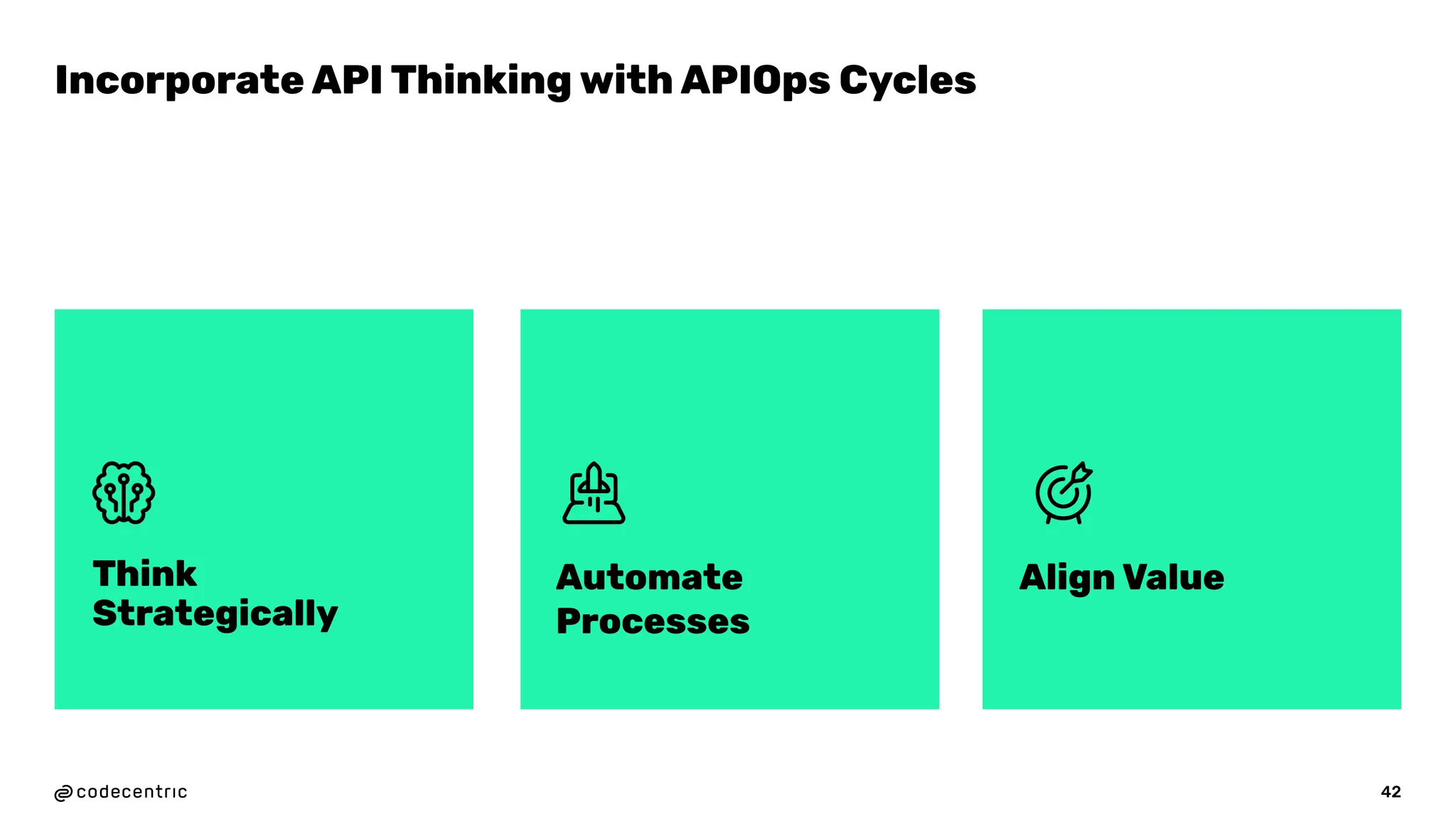 Incorporate API Thinking with APIOps Cycles

Think Strategically

Automate Processes

Align Value

codecentric

42